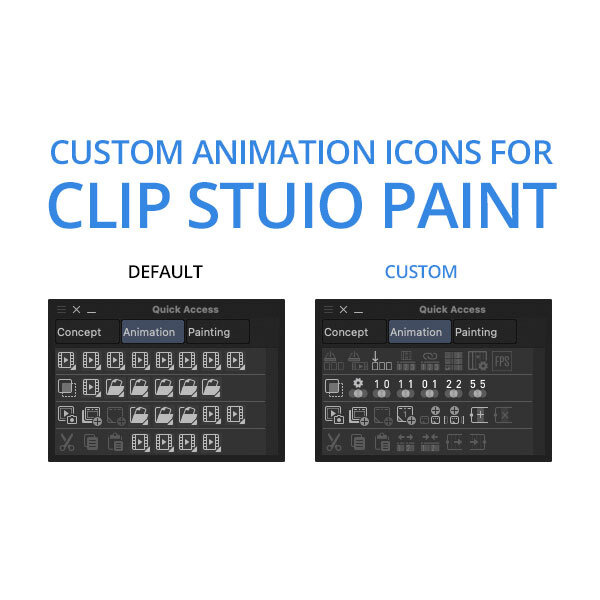 CUSTOM ANIMATION ICONS FOR
CLIP STUIO PAINT

DEFAULT

Quick Access

Concept Animation Painting

CUSTOM

Quick Access

Concept Animation Painting

FPS

1 0 1 1 0 1 2 2 5 5